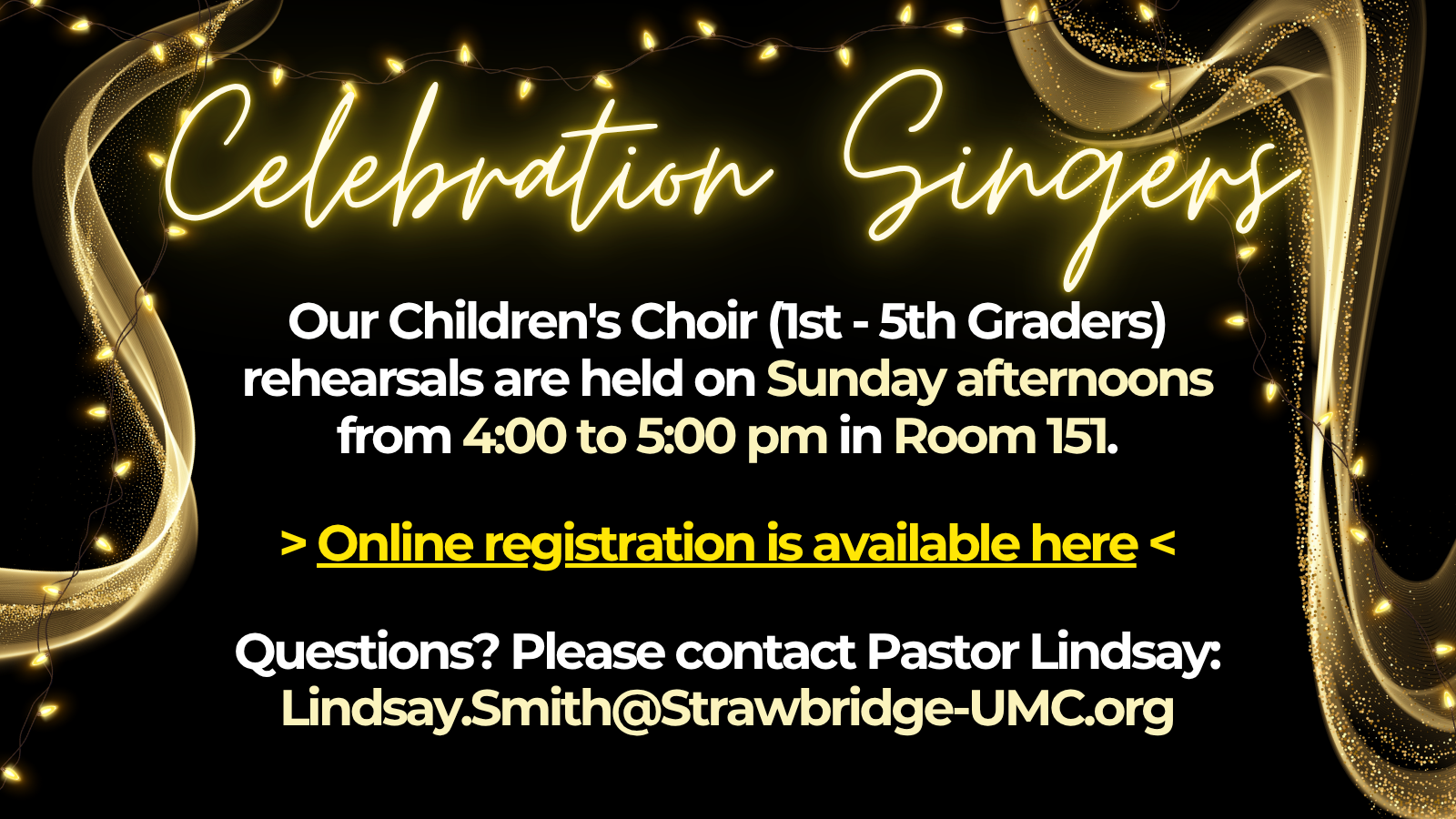 Celebration Singers

Our Children's Choir (1st - 5th Graders) rehearsals are held on Sunday afternoons from 4:00 to 5:00 pm in Room 151.

> Online registration is available here <

Questions? Please contact Pastor Lindsay: Lindsay.Smith@Strawbridge-UMC.org